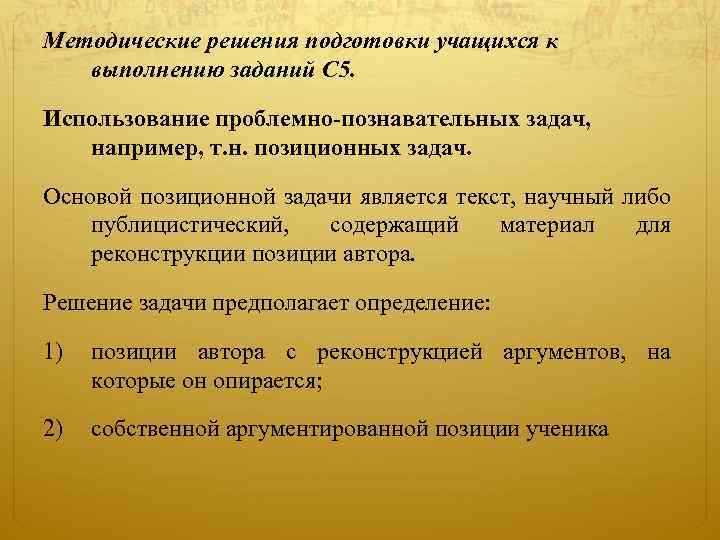 Методические решения подготовки учащихся к выполнению заданий С5.

Использование проблемно-познавательных задач, например, т.н. позиционных задач.

Основой позиционной задачи является текст, научный либо публицистический, содержащий материал для реконструкции позиции автора.

Решение задачи предполагает определение:

1) позиции автора с реконструкцией аргументов, на которые он опирается;

2) собственной аргументированной позиции ученика